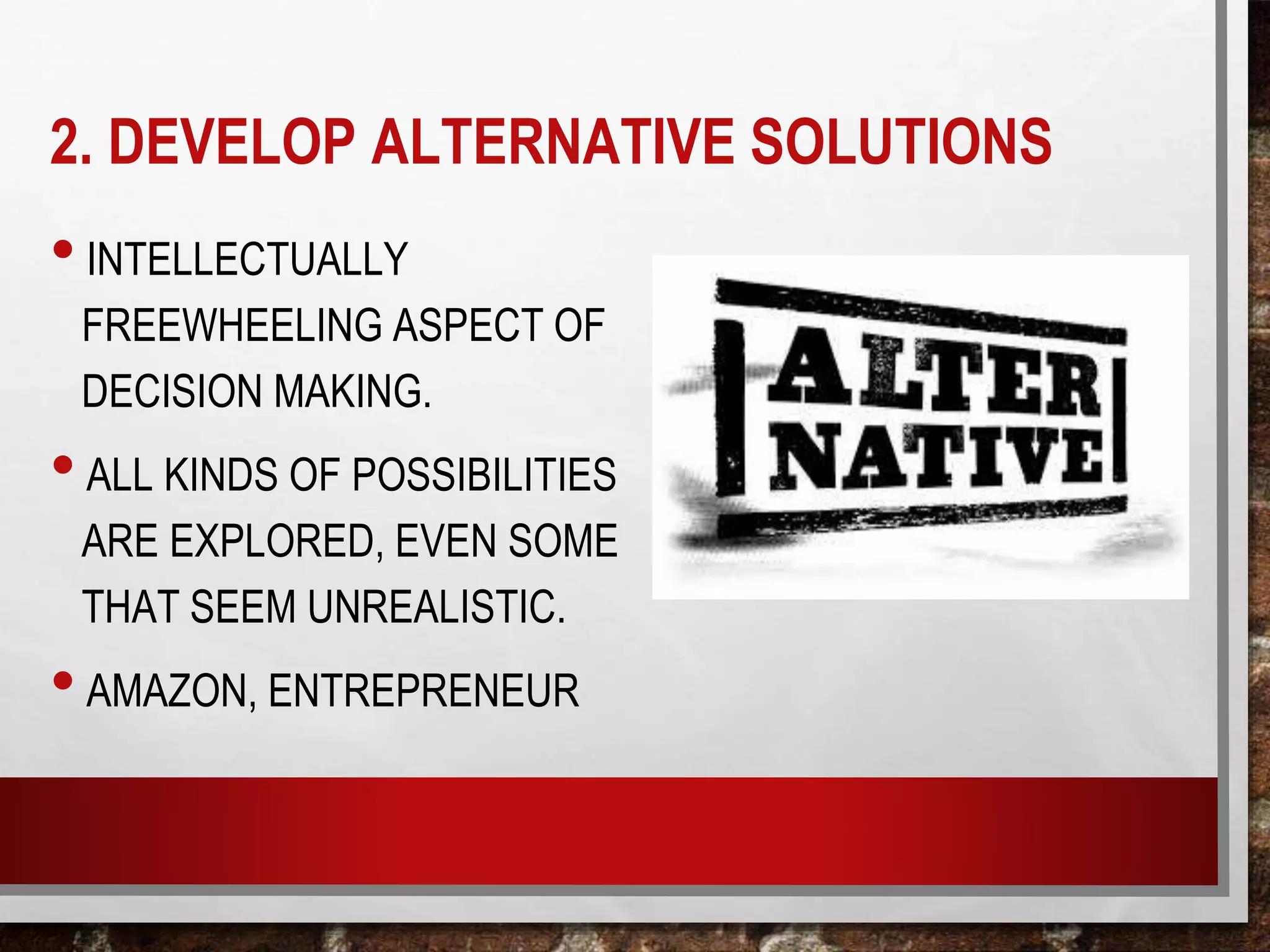 2. DEVELOP ALTERNATIVE SOLUTIONS

• INTELLECTUALLY FREEWHEELING ASPECT OF DECISION MAKING.

• ALL KINDS OF POSSIBILITIES ARE EXPLORED, EVEN SOME THAT SEEM UNREALISTIC.

• AMAZON, ENTREPRENEUR

ALTER NATIVE